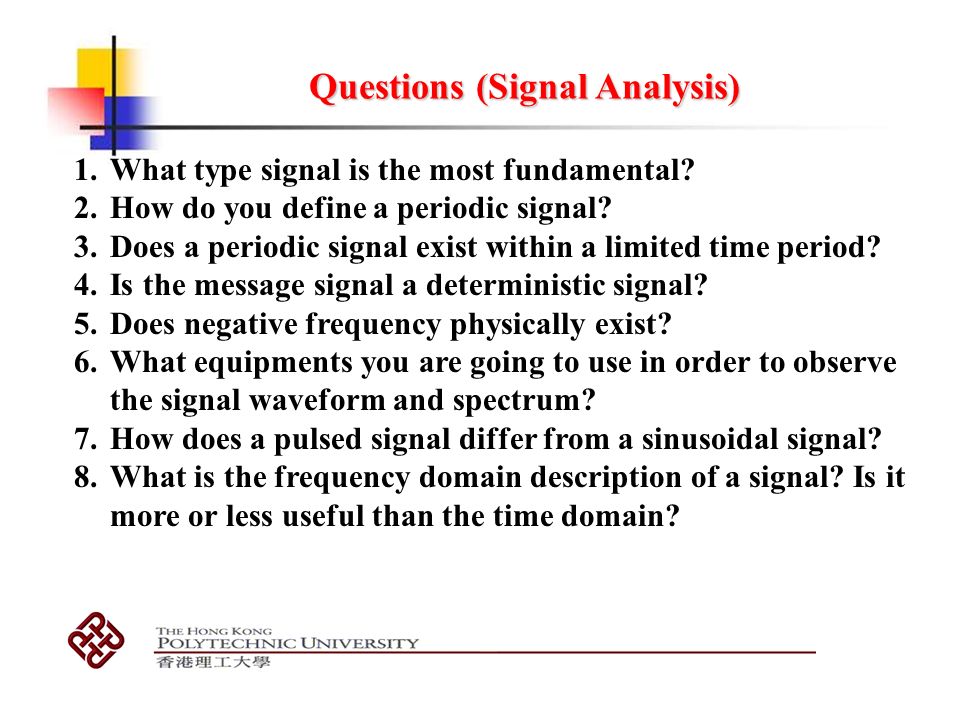 Questions (Signal Analysis)

1. What type signal is the most fundamental?
2. How do you define a periodic signal?
3. Does a periodic signal exist within a limited time period?
4. Is the message signal a deterministic signal?
5. Does negative frequency physically exist?
6. What equipments you are going to use in order to observe the signal waveform and spectrum?
7. How does a pulsed signal differ from a sinusoidal signal?
8. What is the frequency domain description of a signal? Is it more or less useful than the time domain?

THE HONG KONG
POLYTECHNIC UNIVERSITY
香港理工大學